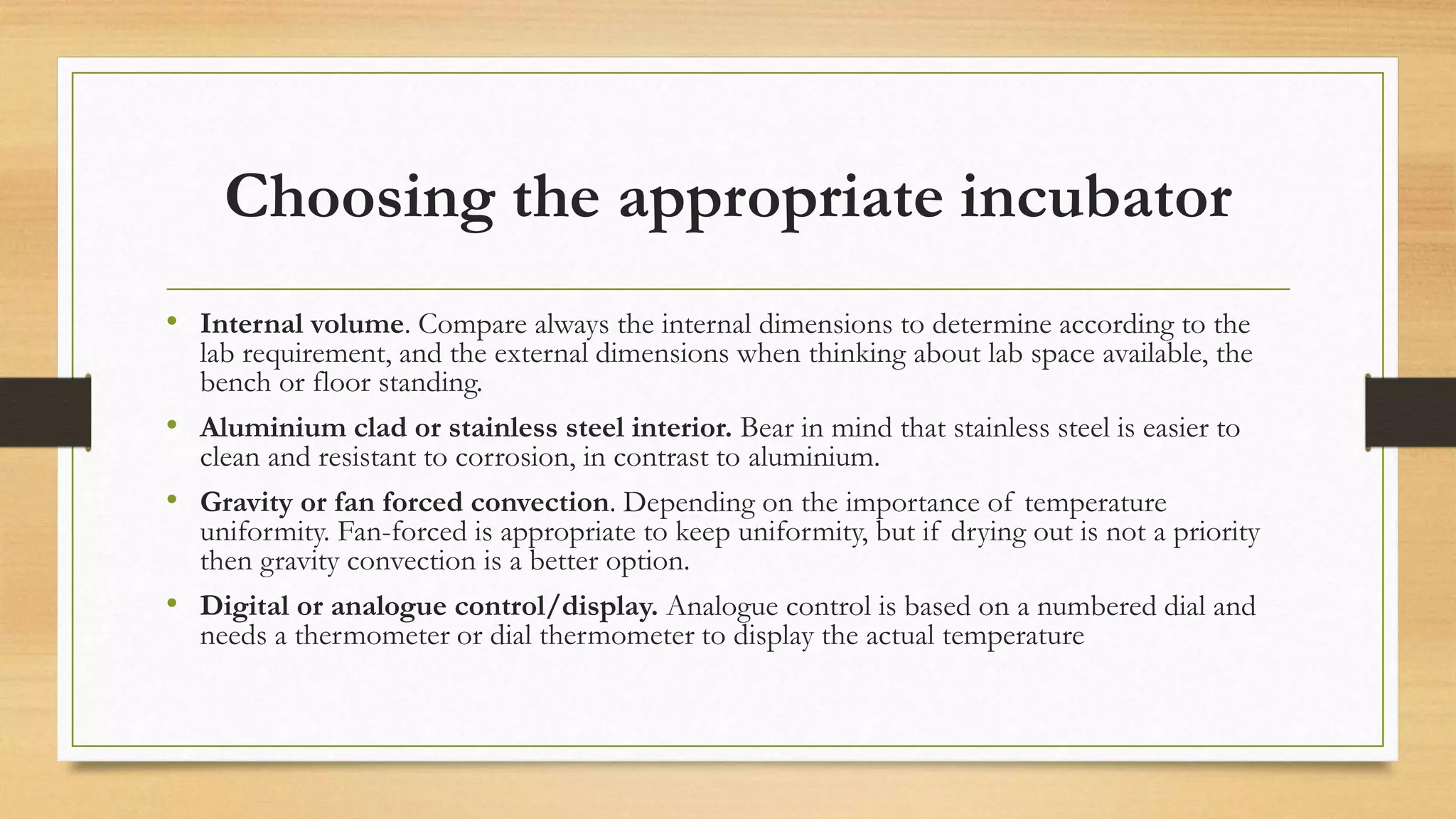 Choosing the appropriate incubator

• Internal volume. Compare always the internal dimensions to determine according to the lab requirement, and the external dimensions when thinking about lab space available, the bench or floor standing.

• Aluminium clad or stainless steel interior. Bear in mind that stainless steel is easier to clean and resistant to corrosion, in contrast to aluminium.

• Gravity or fan forced convection. Depending on the importance of temperature uniformity. Fan-forced is appropriate to keep uniformity, but if drying out is not a priority then gravity convection is a better option.

• Digital or analogue control/display. Analogue control is based on a numbered dial and needs a thermometer or dial thermometer to display the actual temperature